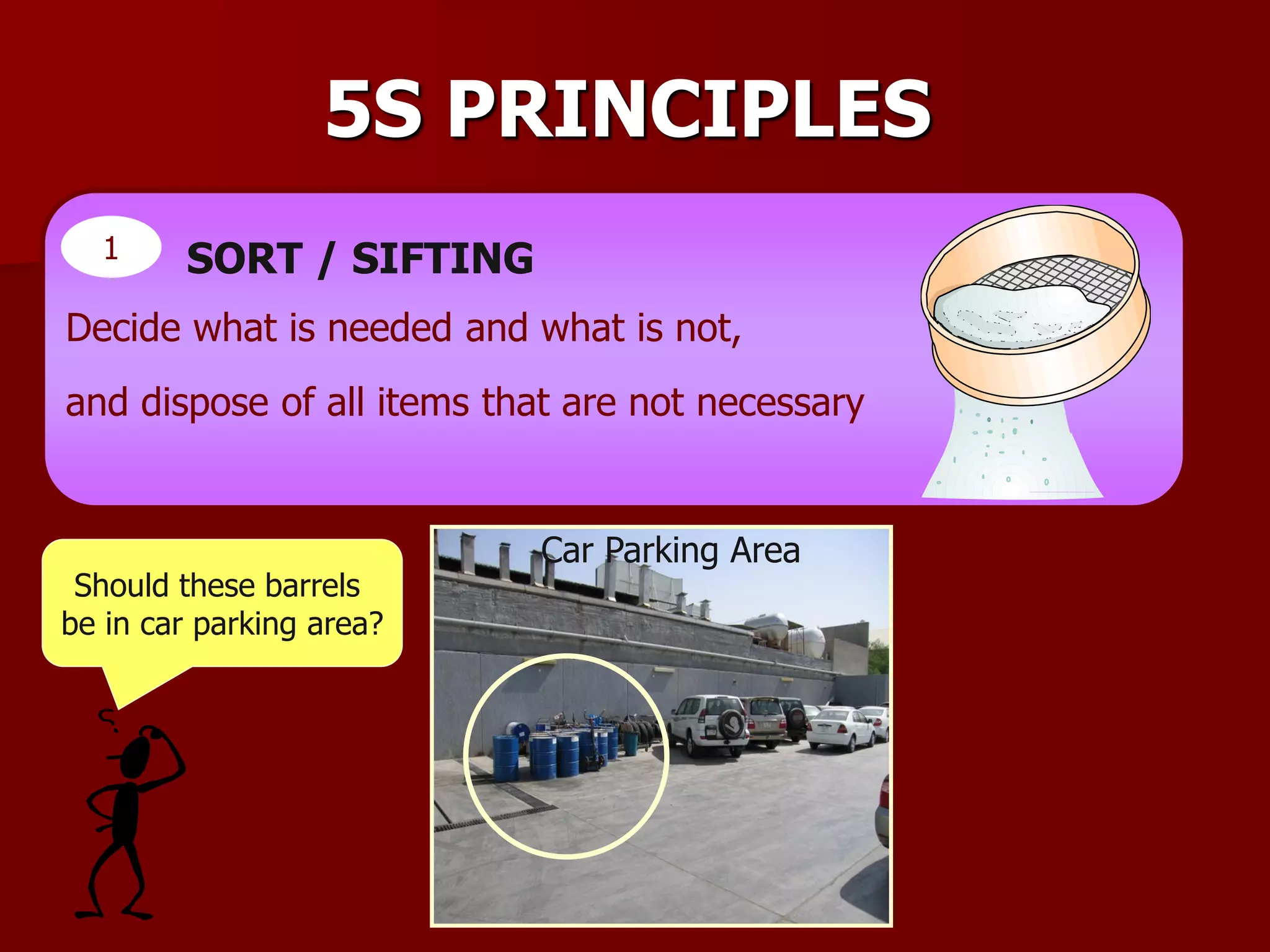 5S PRINCIPLES

1 SORT / SIFTING

Decide what is needed and what is not,

and dispose of all items that are not necessary

Should these barrels be in car parking area?

Car Parking Area